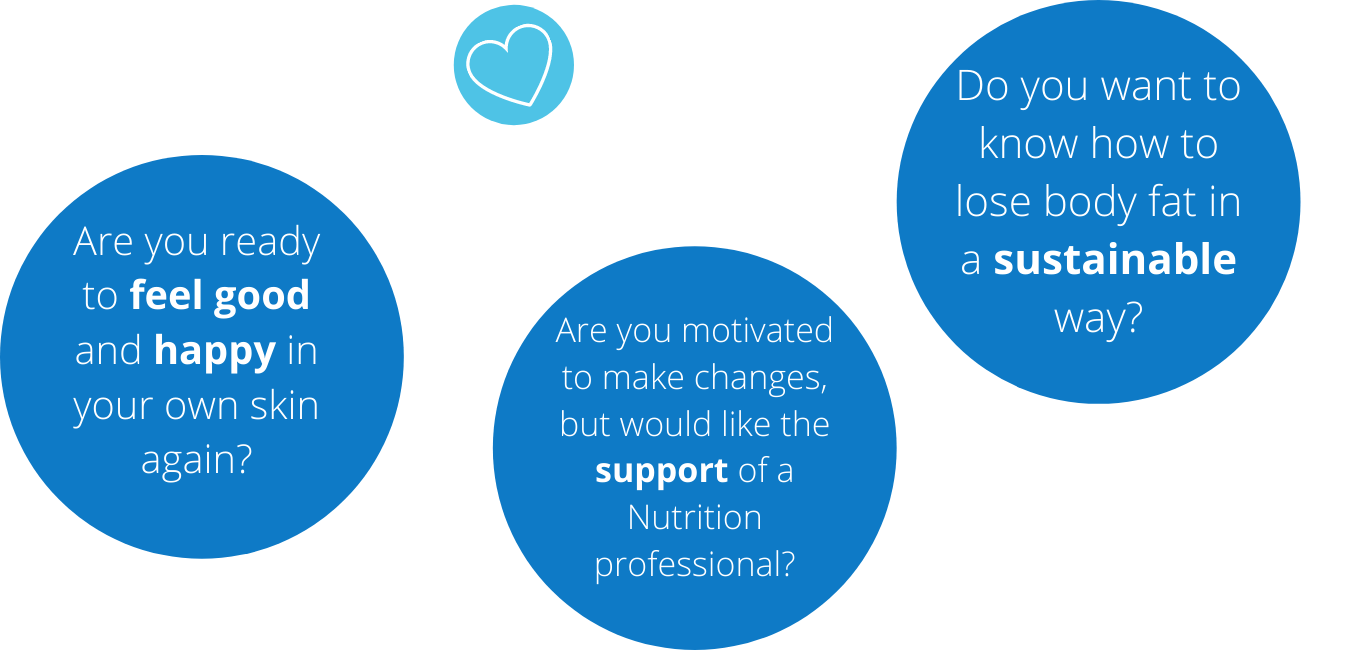 Are you ready to feel good and happy in your own skin again?

Are you motivated to make changes, but would like the support of a Nutrition professional?

Do you want to know how to lose body fat in a sustainable way?